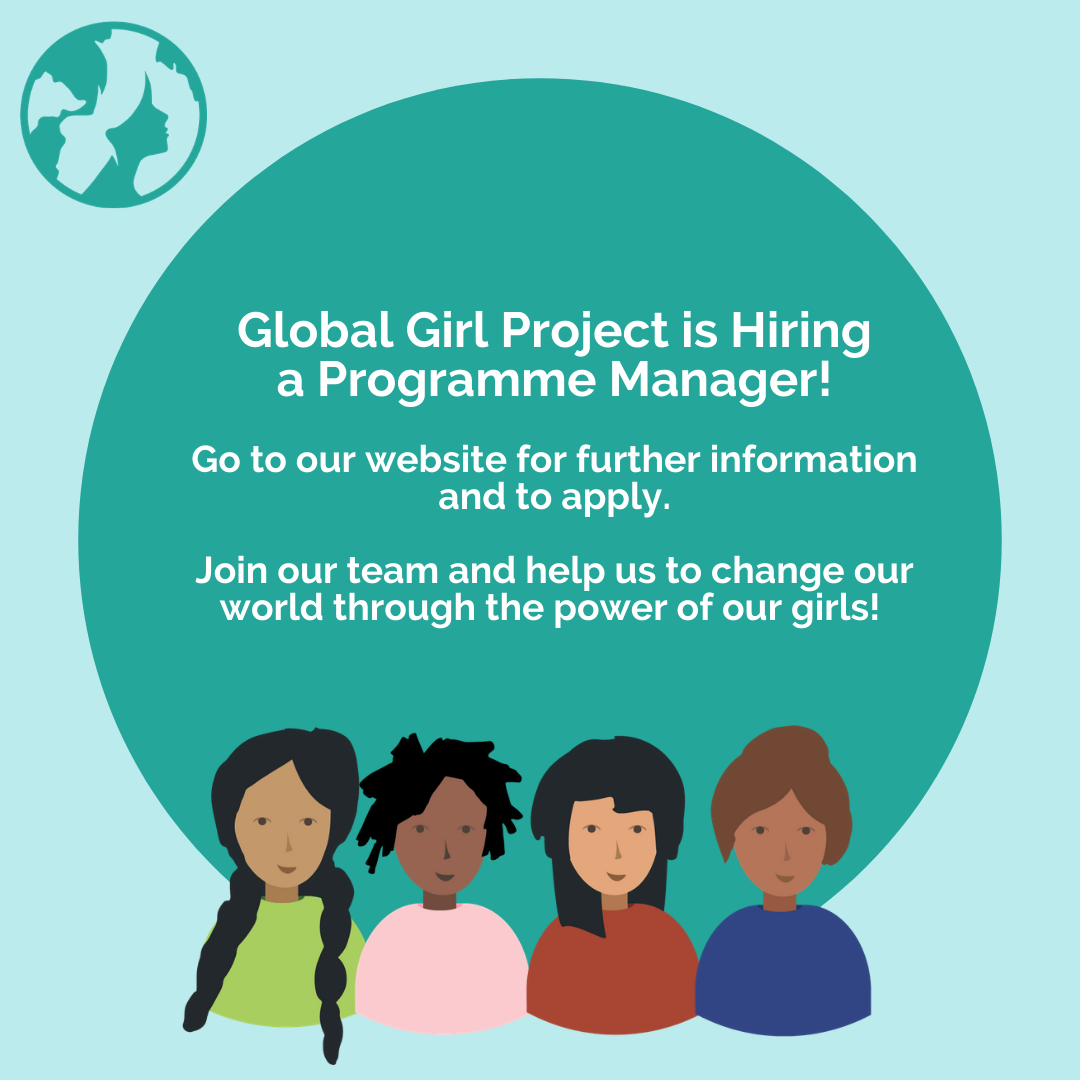 Global Girl Project is Hiring a Programme Manager!

Go to our website for further information and to apply.

Join our team and help us to change our world through the power of our girls!